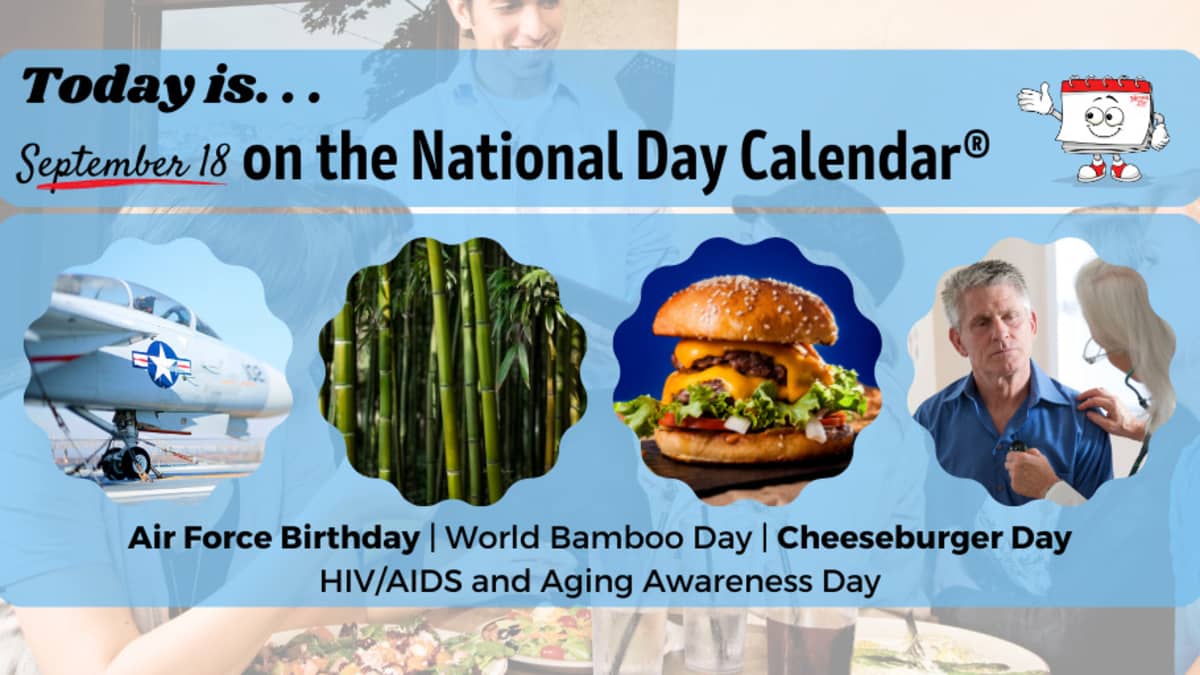 Today is. . .

September 18 on the National Day Calendar®

Air Force Birthday | World Bamboo Day | Cheeseburger Day
HIV/AIDS and Aging Awareness Day